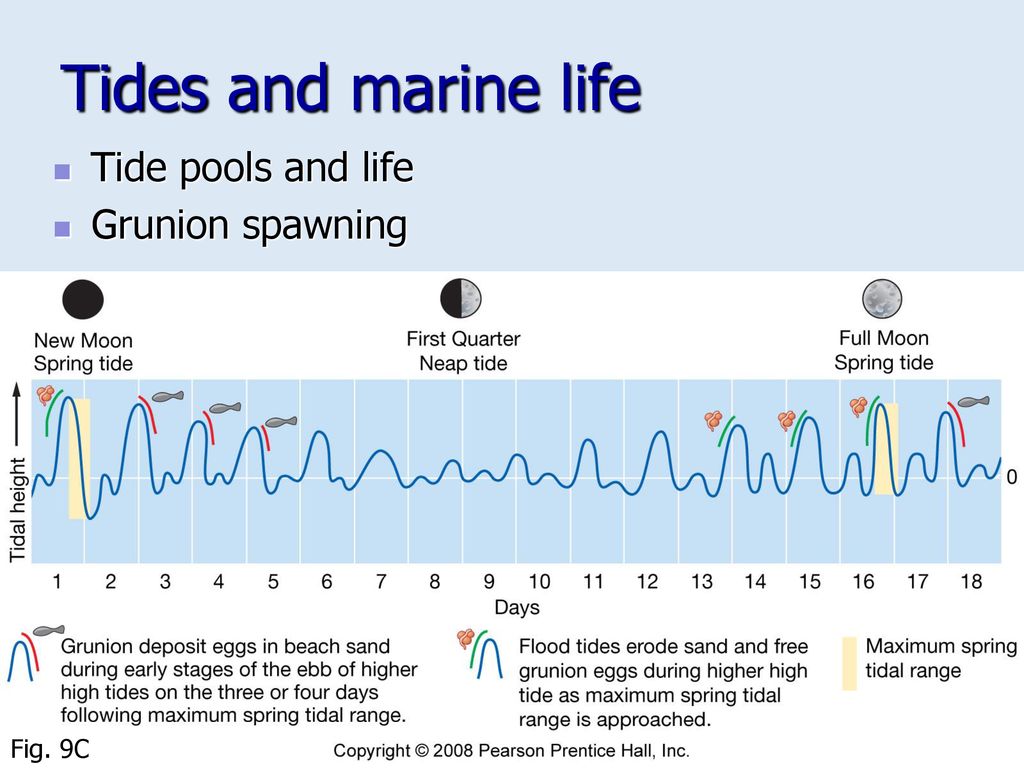 Tides and marine life

Tide pools and life
Grunion spawning

New Moon
Spring tide

First Quarter
Neap tide

Full Moon
Spring tide

Tidal height

0

1 2 3 4 5 6 7 8 9 10 11 12 13 14 15 16 17 18

Days

Grunion deposit eggs in beach sand during early stages of the ebb of higher high tides on the three or four days following maximum spring tidal range.

Flood tides erode sand and free grunion eggs during higher high tide as maximum spring tidal range is approached.

Maximum spring tidal range

Fig. 9C

Copyright © 2008 Pearson Prentice Hall, Inc.